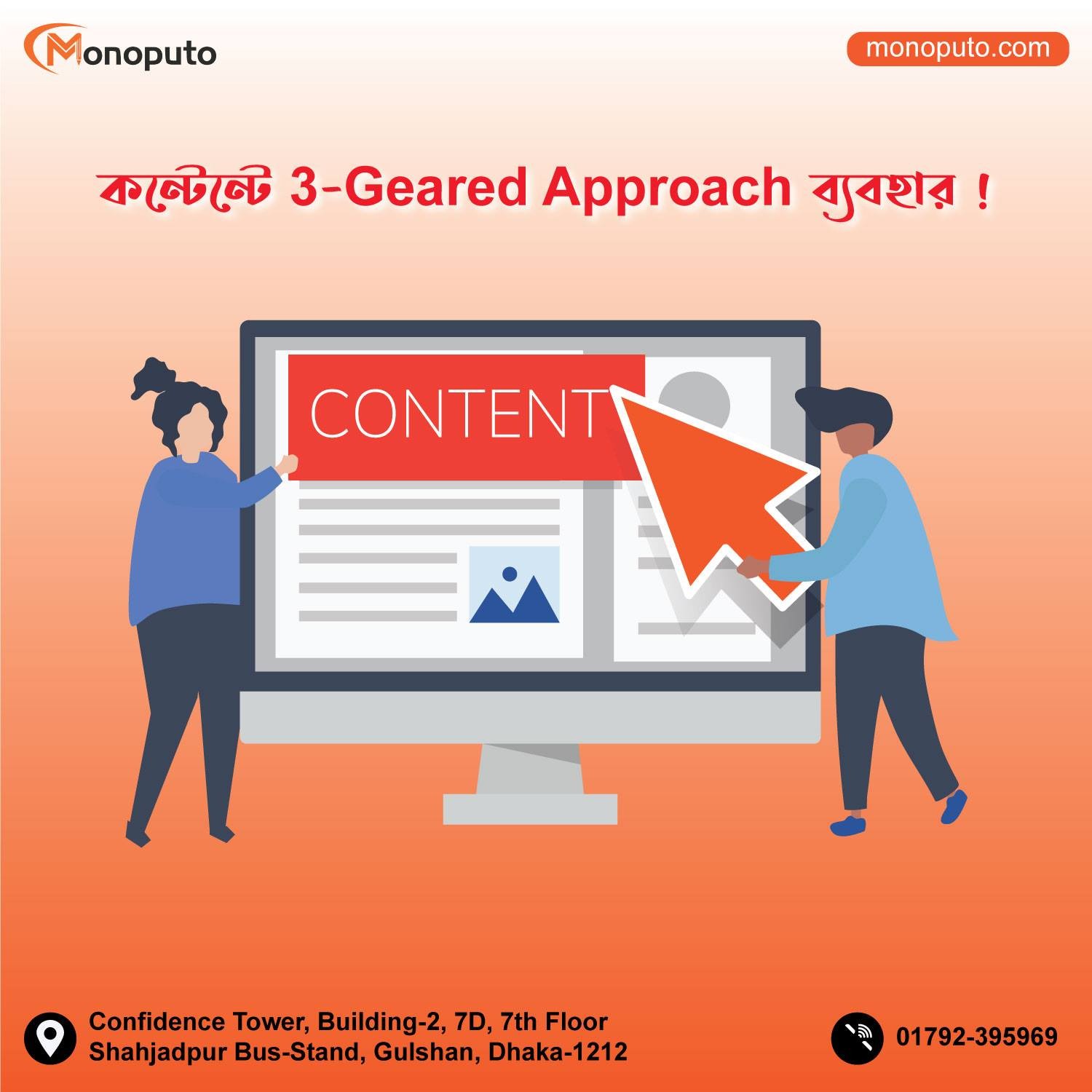 Monoputo

monoputo.com

কন্টেন্টে 3-Geared Approach ব্যবহার !

CONTENT

Confidence Tower, Building-2, 7D, 7th Floor
Shahjadpur Bus-Stand, Gulshan, Dhaka-1212

01792-395969